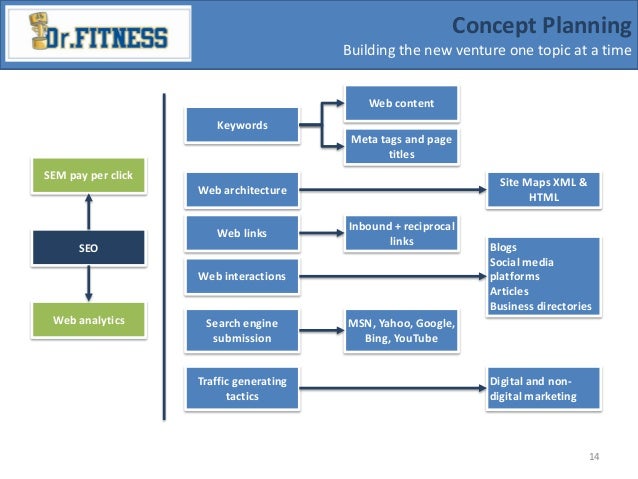 Dr.FITNESS

Concept Planning
Building the new venture one topic at a time

SEM pay per click

SEO

Web analytics

Keywords

Web content

Meta tags and page titles

Web architecture

Site Maps XML & HTML

Web links

Inbound + reciprocal links

Web interactions

Blogs
Social media platforms
Articles
Business directories

Search engine submission

MSN, Yahoo, Google, Bing, YouTube

Traffic generating tactics

Digital and non-digital marketing

14